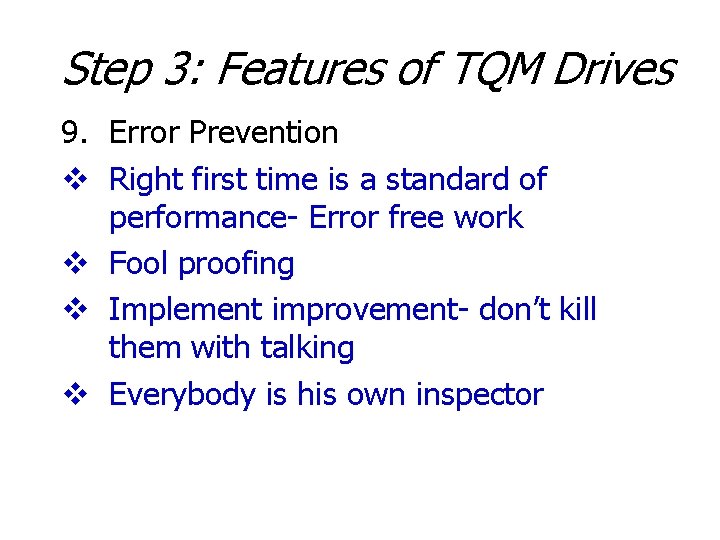 Step 3: Features of TQM Drives

9. Error Prevention

❖ Right first time is a standard of performance- Error free work

❖ Fool proofing

❖ Implement improvement- don't kill them with talking

❖ Everybody is his own inspector